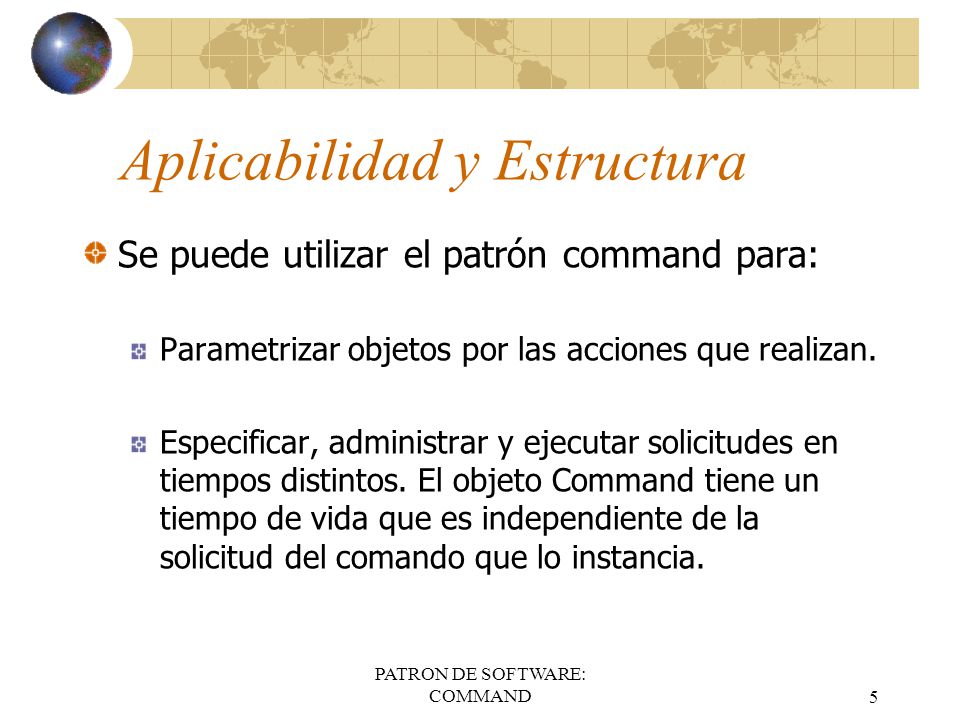 Aplicabilidad y Estructura

Se puede utilizar el patrón command para:

Parametrizar objetos por las acciones que realizan.

Especificar, administrar y ejecutar solicitudes en tiempos distintos. El objeto Command tiene un tiempo de vida que es independiente de la solicitud del comando que lo instancia.

PATRON DE SOFTWARE: COMMAND

5